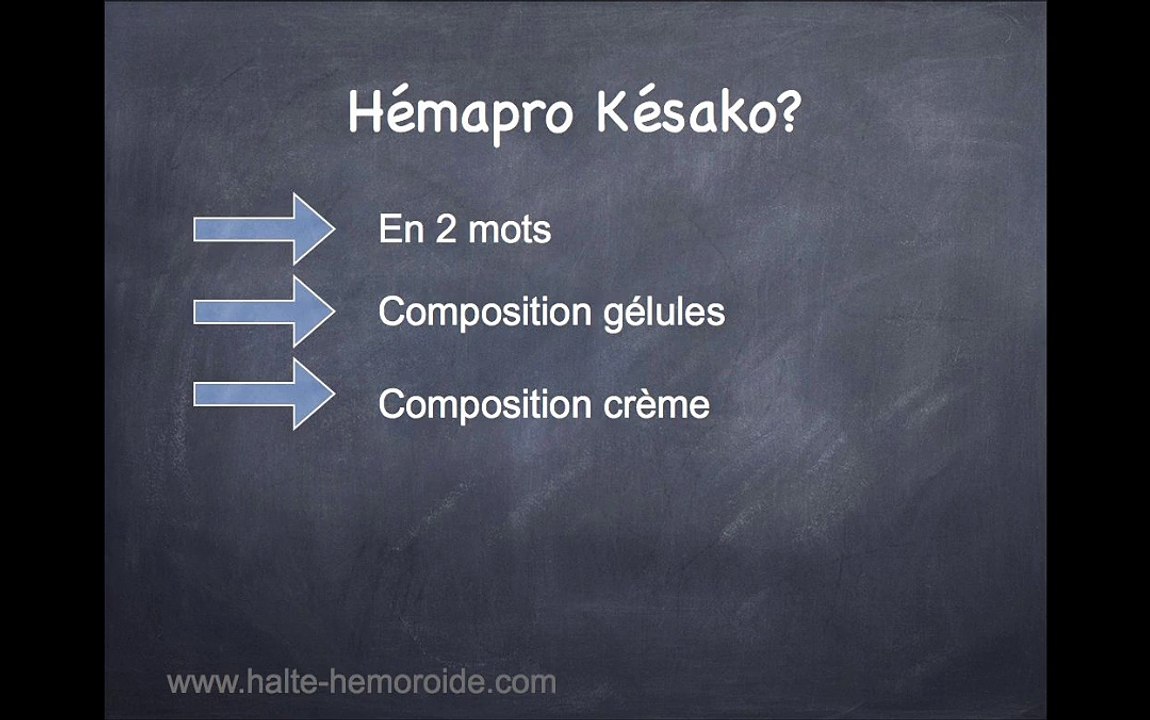 Hémapro Késako?

En 2 mots

Composition gélules

Composition crème

www.halte-hemoroide.com